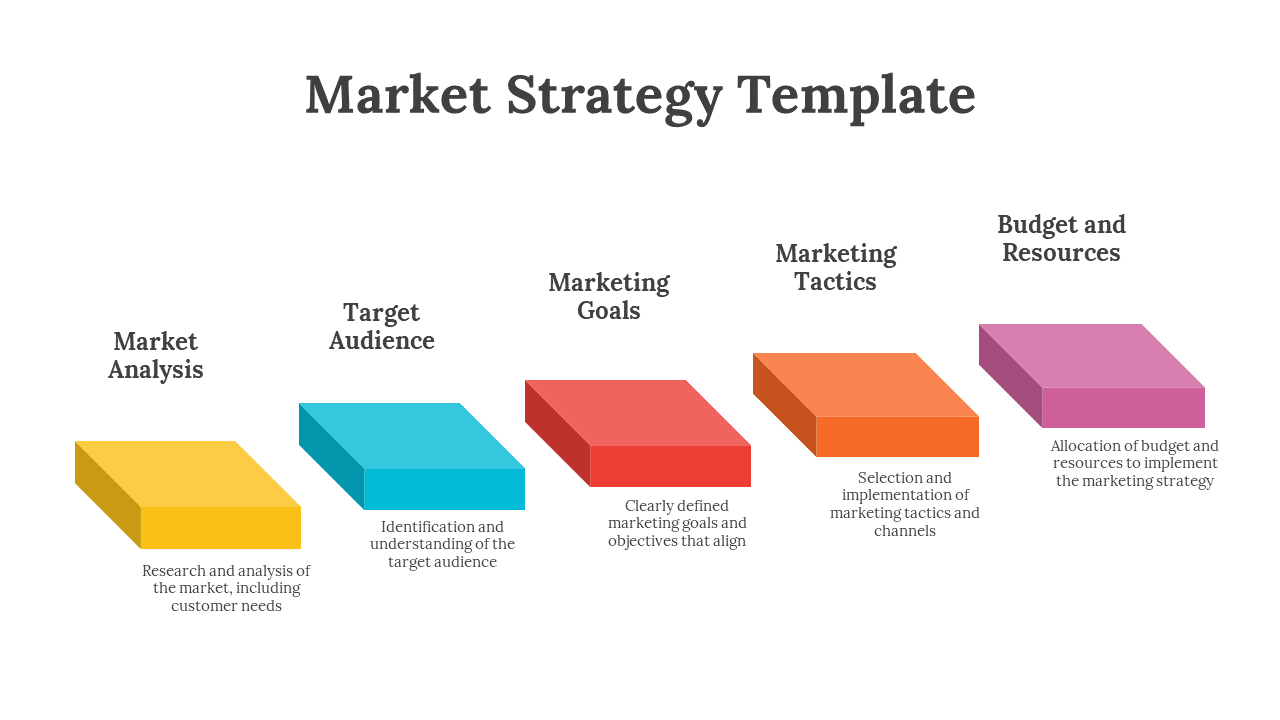 Market Strategy Template

Market Analysis

Research and analysis of the market, including customer needs

Target Audience

Identification and understanding of the target audience

Marketing Goals

Clearly defined marketing goals and objectives that align

Marketing Tactics

Selection and implementation of marketing tactics and channels

Budget and Resources

Allocation of budget and resources to implement the marketing strategy